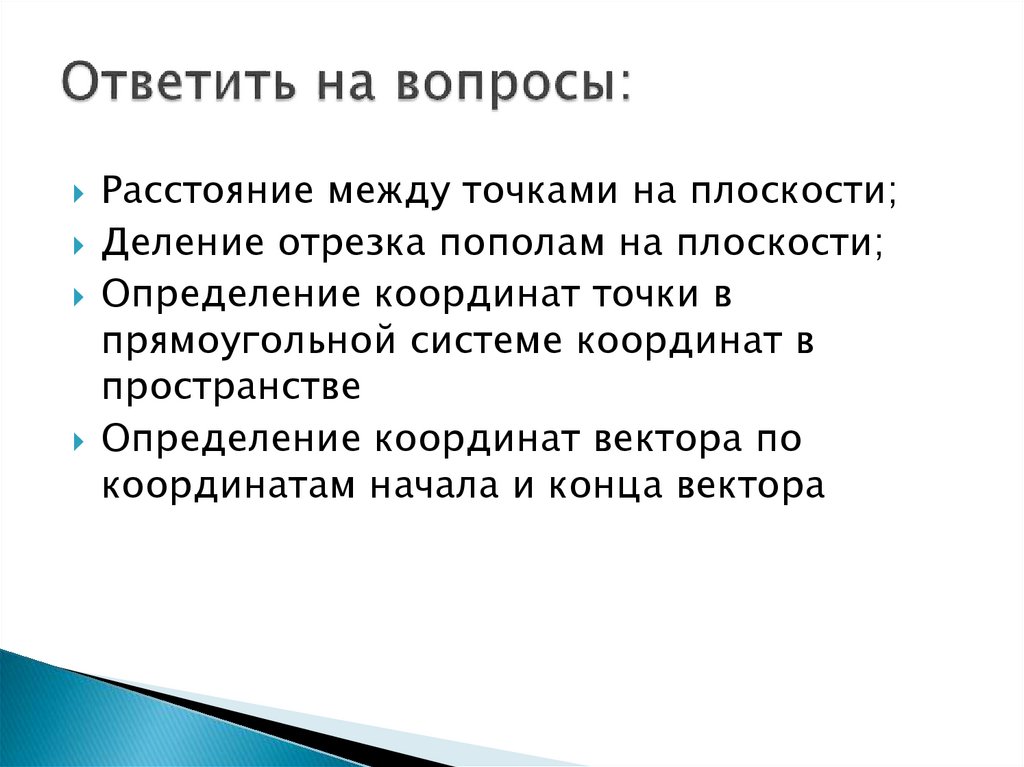 Ответить на вопросы:

Расстояние между точками на плоскости;
Деление отрезка пополам на плоскости;
Определение координат точки в прямоугольной системе координат в пространстве
Определение координат вектора по координатам начала и конца вектора